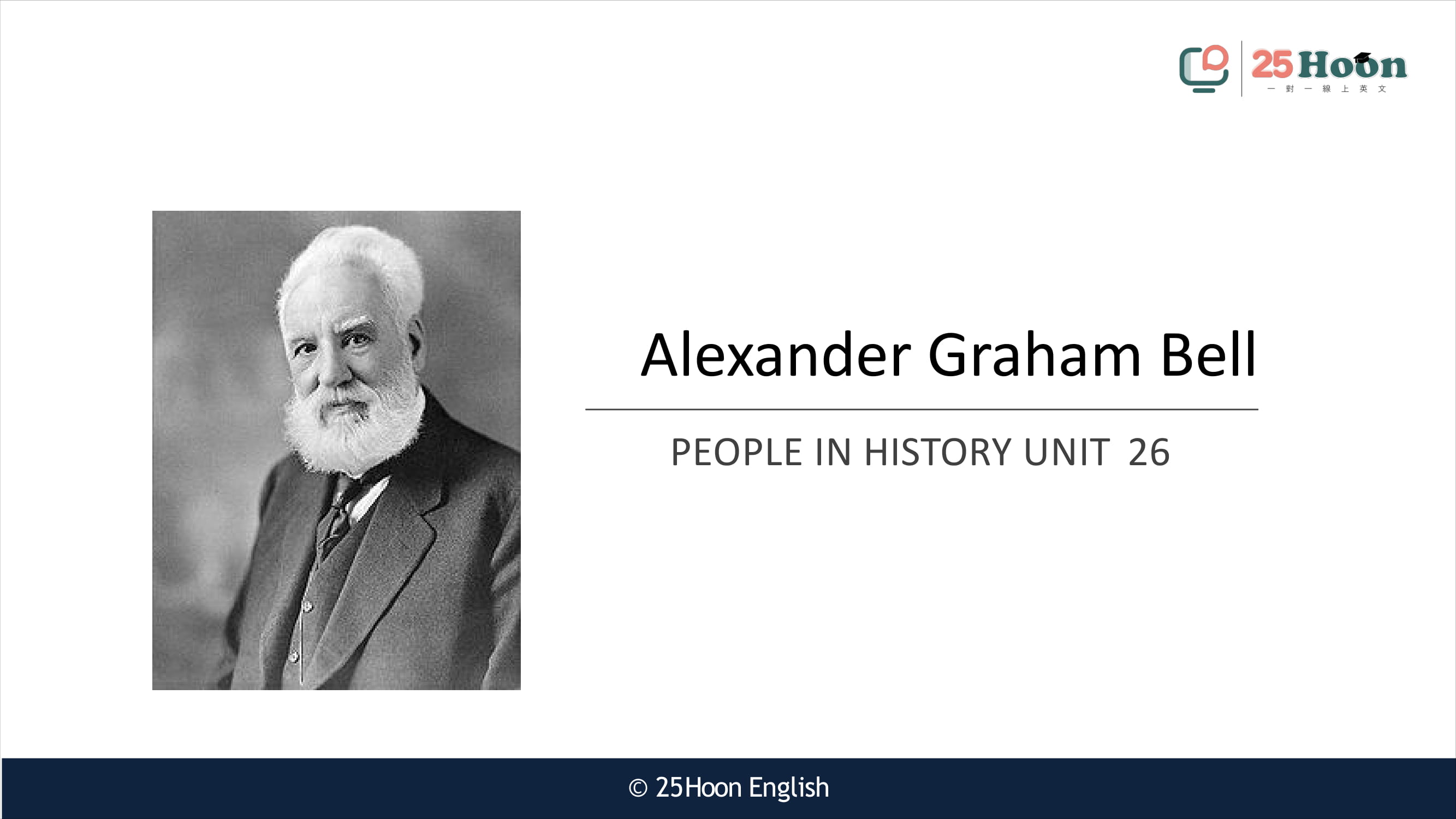 25Hoon
一對一線上英文

Alexander Graham Bell

PEOPLE IN HISTORY UNIT 26

© 25Hoon English